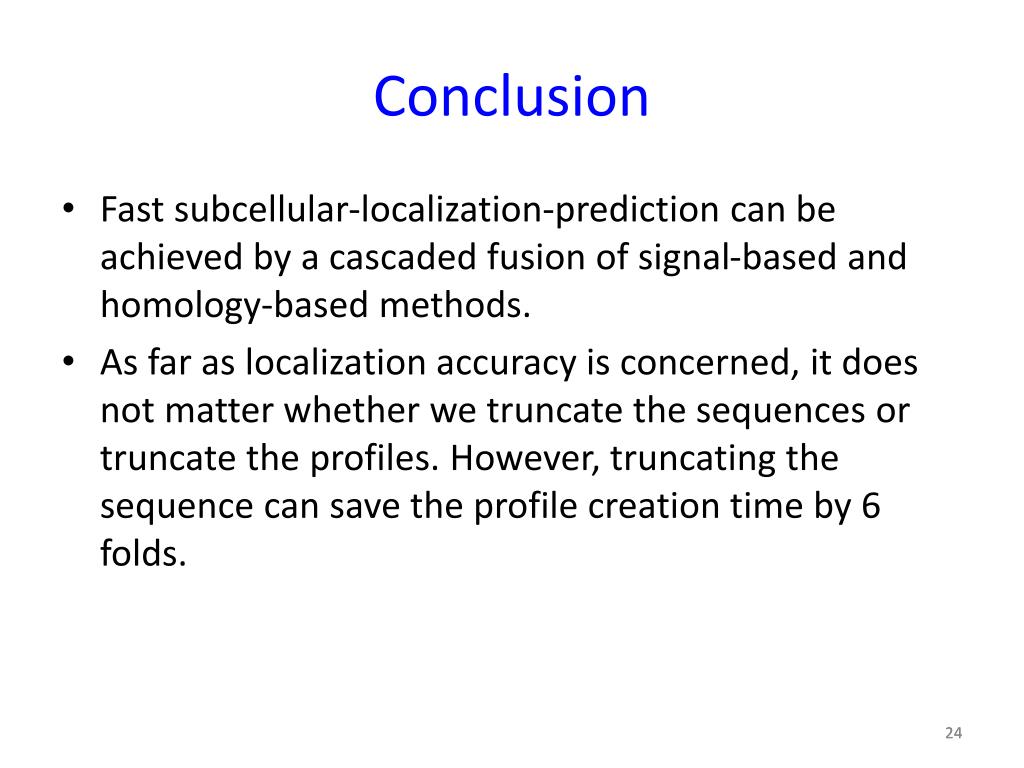 Conclusion

• Fast subcellular-localization-prediction can be achieved by a cascaded fusion of signal-based and homology-based methods.

• As far as localization accuracy is concerned, it does not matter whether we truncate the sequences or truncate the profiles. However, truncating the sequence can save the profile creation time by 6 folds.

24